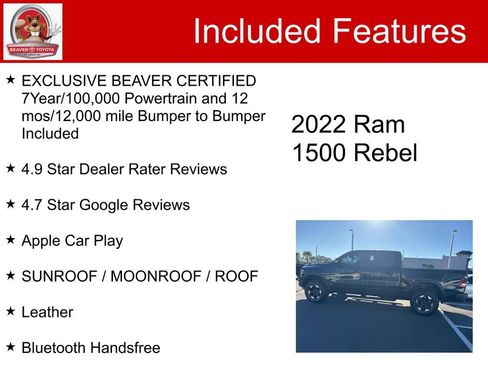 BEAVER TOYOTA

Included Features

★ EXCLUSIVE BEAVER CERTIFIED 7Year/100,000 Powertrain and 12 mos/12,000 mile Bumper to Bumper Included

★ 4.9 Star Dealer Rater Reviews

★ 4.7 Star Google Reviews

★ Apple Car Play

★ SUNROOF / MOONROOF / ROOF

★ Leather

★ Bluetooth Handsfree

2022 Ram 1500 Rebel